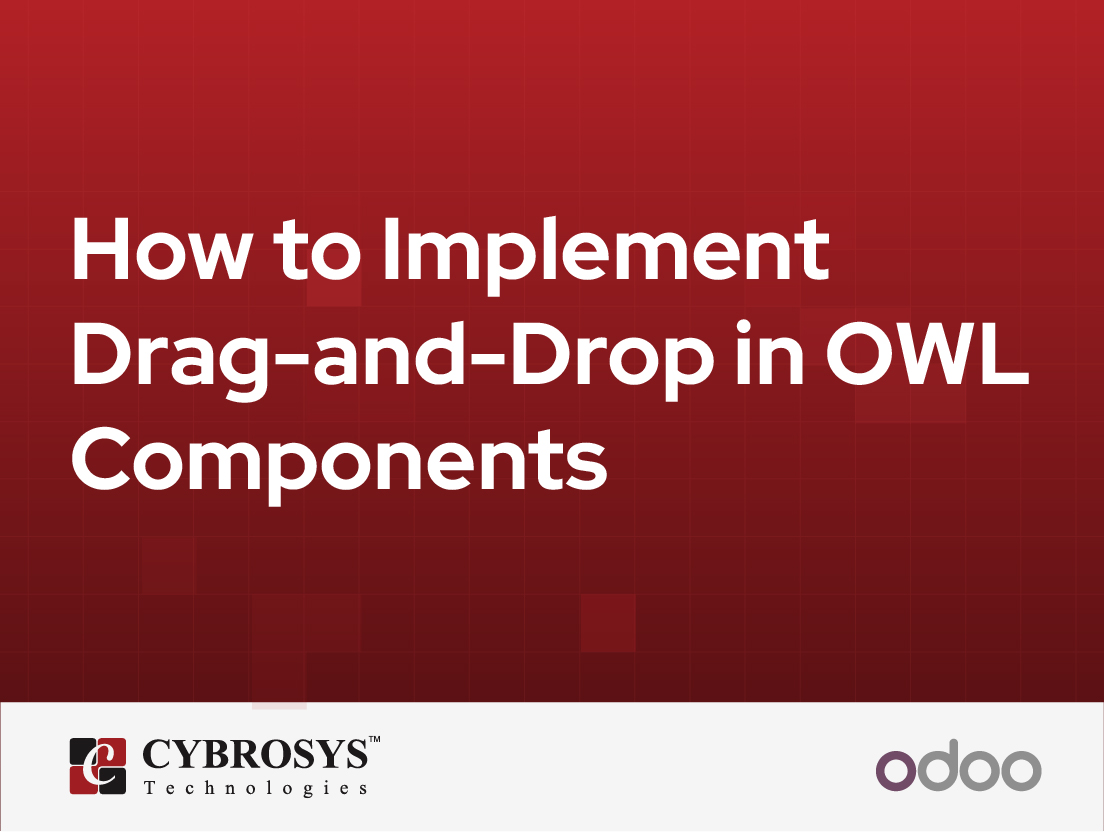 How to Implement Drag-and-Drop in OWL Components

CYBROSYS™
Technologies

odoo